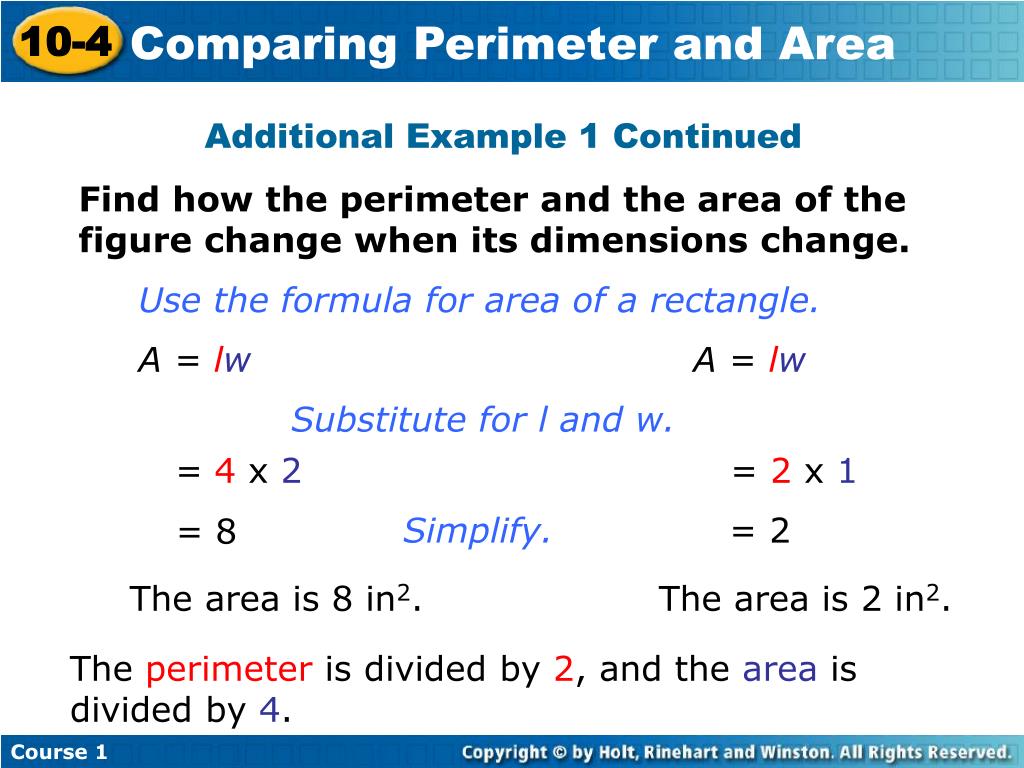 10-4 Comparing Perimeter and Area

Additional Example 1 Continued

Find how the perimeter and the area of the figure change when its dimensions change.

Use the formula for area of a rectangle.

$A = lw$

$A = lw$

Substitute for l and w.

$= 4 \times 2$

$= 2 \times 1$

$= 8$

Simplify.

$= 2$

The area is 8 in$^2$.

The area is 2 in$^2$.

The perimeter is divided by 2, and the area is divided by 4.

Course 1

Copyright © by Holt, Rinehart and Winston. All Rights Reserved.